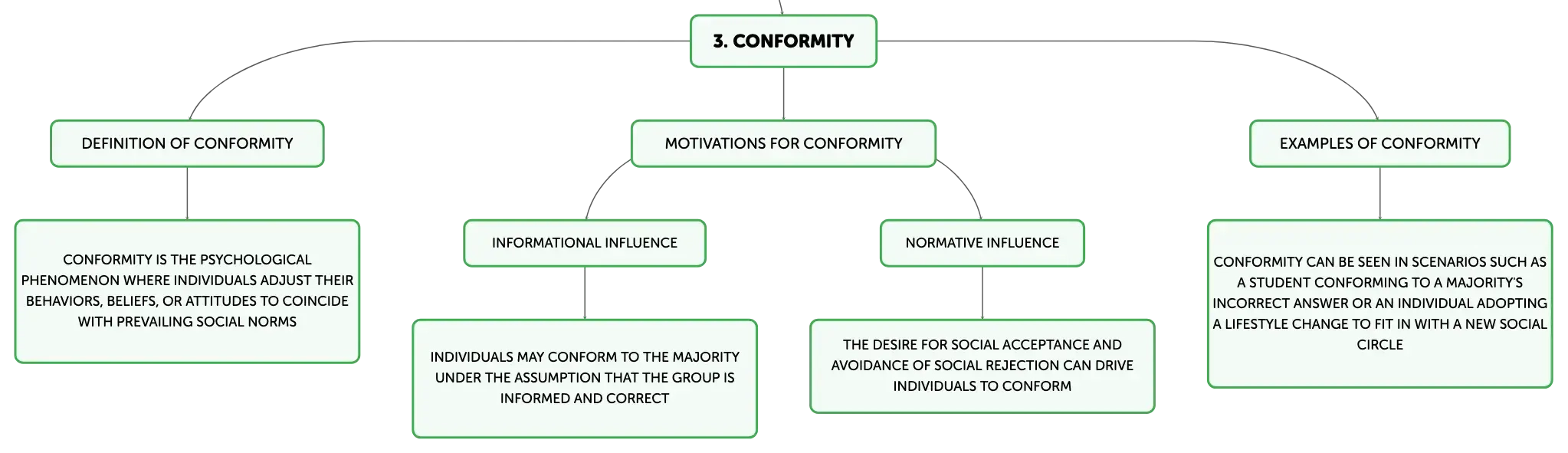 3. CONFORMITY

DEFINITION OF CONFORMITY

CONFORMITY IS THE PSYCHOLOGICAL PHENOMENON WHERE INDIVIDUALS ADJUST THEIR BEHAVIORS, BELIEFS, OR ATTITUDES TO COINCIDE WITH PREVAILING SOCIAL NORMS

MOTIVATIONS FOR CONFORMITY

INFORMATIONAL INFLUENCE

INDIVIDUALS MAY CONFORM TO THE MAJORITY UNDER THE ASSUMPTION THAT THE GROUP IS INFORMED AND CORRECT

NORMATIVE INFLUENCE

THE DESIRE FOR SOCIAL ACCEPTANCE AND AVOIDANCE OF SOCIAL REJECTION CAN DRIVE INDIVIDUALS TO CONFORM

EXAMPLES OF CONFORMITY

CONFORMITY CAN BE SEEN IN SCENARIOS SUCH AS A STUDENT CONFORMING TO A MAJORITY'S INCORRECT ANSWER OR AN INDIVIDUAL ADOPTING A LIFESTYLE CHANGE TO FIT IN WITH A NEW SOCIAL CIRCLE